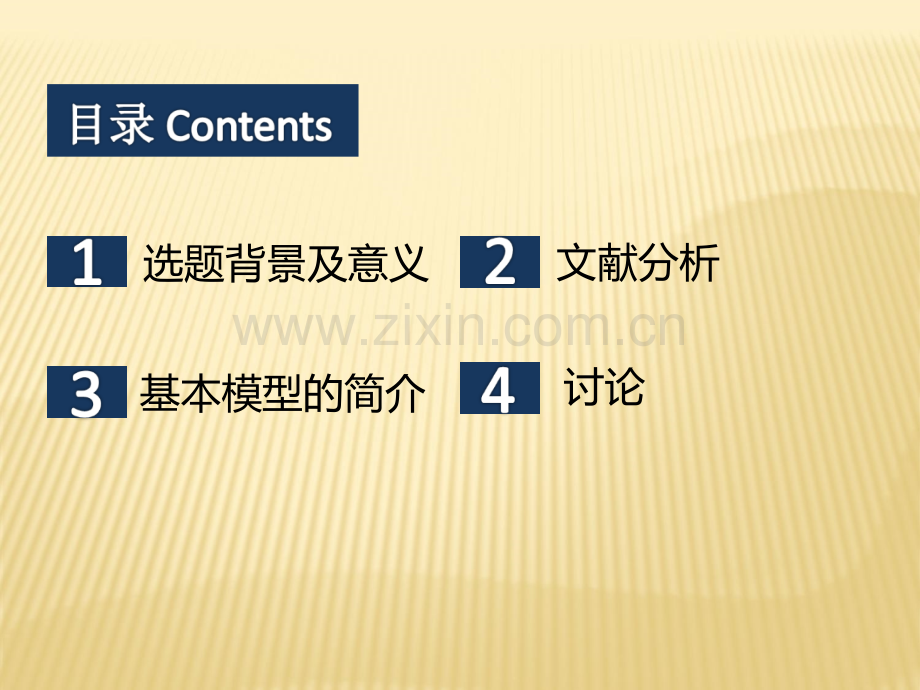 目录 Contents

1 选题背景及意义

2 文献分析

www.zixin.com.cn

3 基本模型的简介

4 讨论